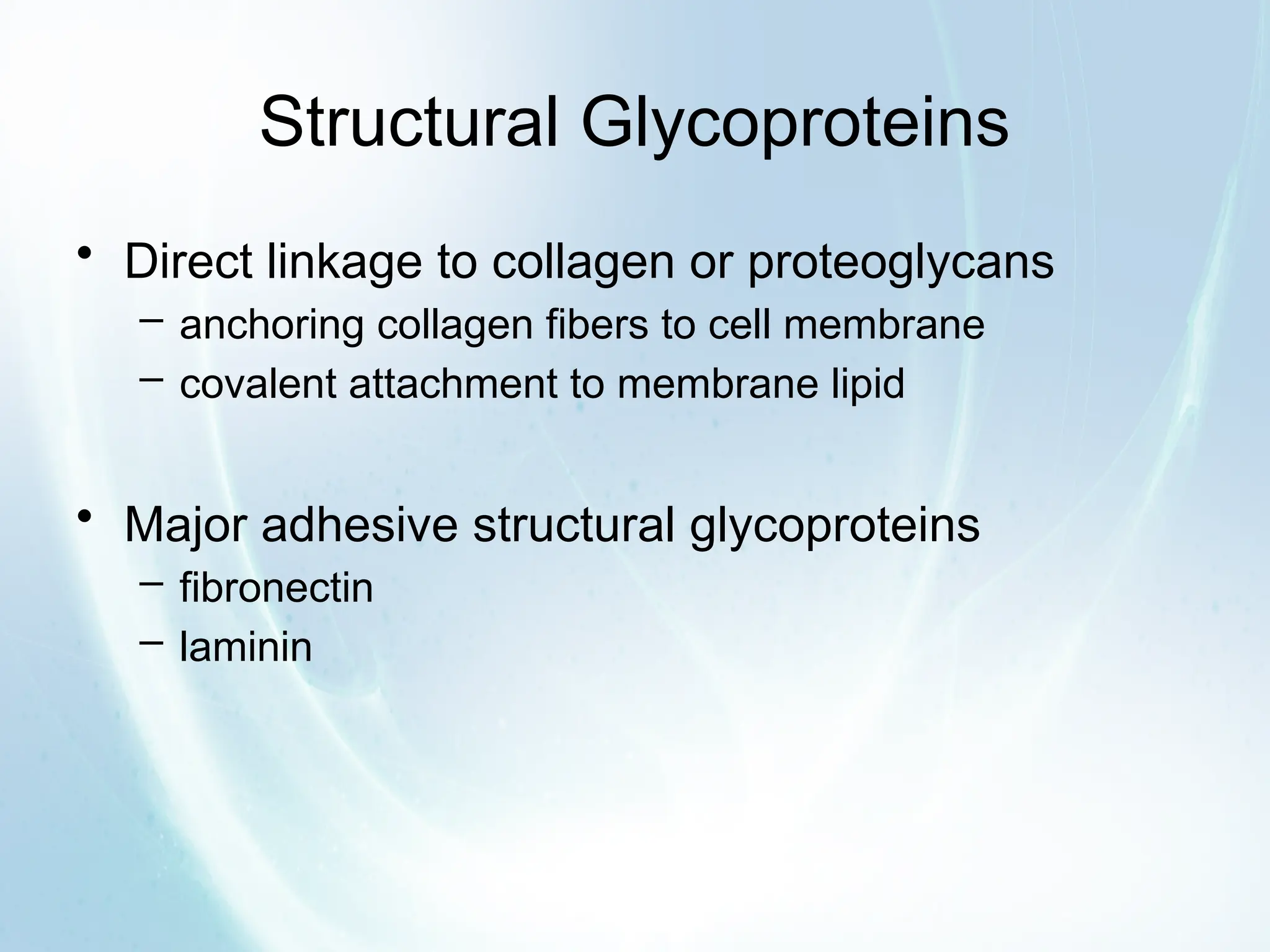 Structural Glycoproteins

• Direct linkage to collagen or proteoglycans
  – anchoring collagen fibers to cell membrane
  – covalent attachment to membrane lipid

• Major adhesive structural glycoproteins
  – fibronectin
  – laminin